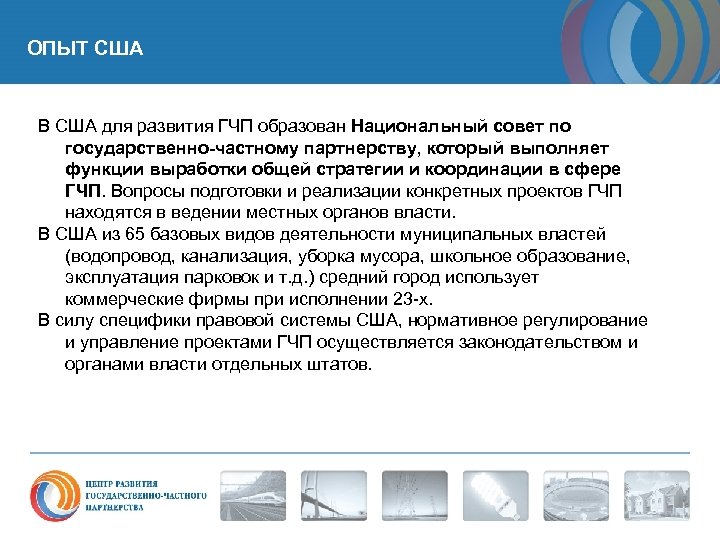 ОПЫТ США

В США для развития ГЧП образован Национальный совет по государственно-частному партнерству, который выполняет функции выработки общей стратегии и координации в сфере ГЧП. Вопросы подготовки и реализации конкретных проектов ГЧП находятся в ведении местных органов власти.

В США из 65 базовых видов деятельности муниципальных властей (водопровод, канализация, уборка мусора, школьное образование, эксплуатация парковок и т.д.) средний город использует коммерческие фирмы при исполнении 23-х.

В силу специфики правовой системы США, нормативное регулирование и управление проектами ГЧП осуществляется законодательством и органами власти отдельных штатов.

ЦЕНТР РАЗВИТИЯ ГОСУДАРСТВЕННО-ЧАСТНОГО ПАРТНЕРСТВА